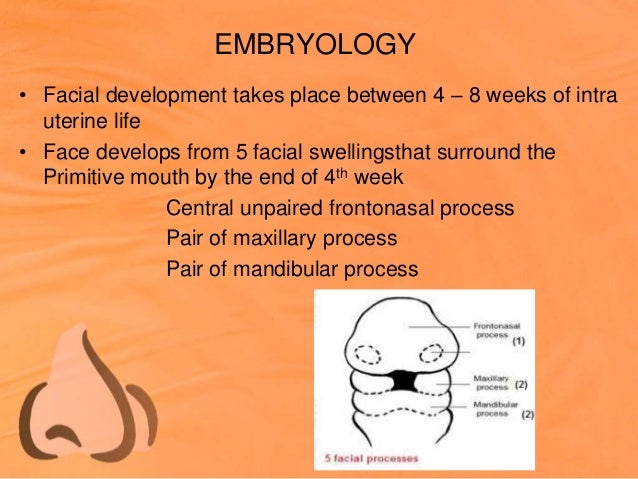 EMBRYOLOGY

• Facial development takes place between 4 – 8 weeks of intra uterine life

• Face develops from 5 facial swellingsthat surround the Primitive mouth by the end of 4$^{th}$ week

Central unpaired frontonasal process

Pair of maxillary process

Pair of mandibular process

Frontonasal process (1)

Maxillary process (2)

Mandibular process (2)

5 facial processes